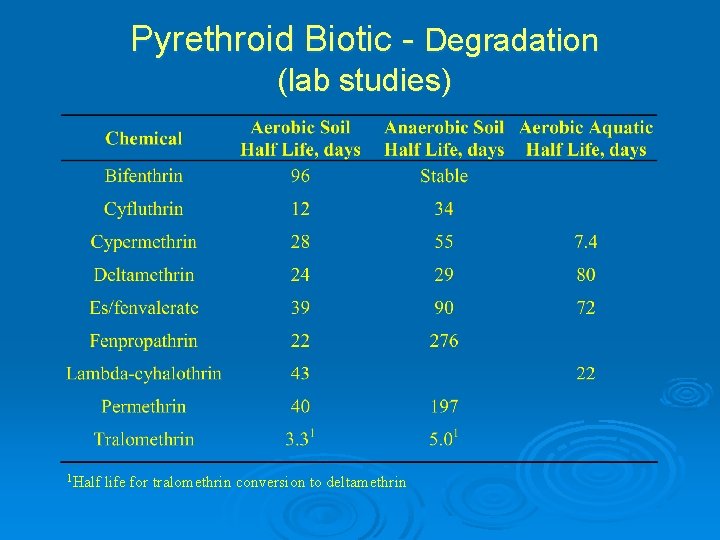 Pyrethroid Biotic - Degradation
(lab studies)

| Chemical | Aerobic Soil Half Life, days | Anaerobic Soil Half Life, days | Aerobic Aquatic Half Life, days |
|---|---|---|---|
| Bifenthrin | 96 | Stable | |
| Cyfluthrin | 12 | 34 | |
| Cypermethrin | 28 | 55 | 7.4 |
| Deltamethrin | 24 | 29 | 80 |
| Es/fenvalerate | 39 | 90 | 72 |
| Fenpropathrin | 22 | 276 | |
| Lambda-cyhalothrin | 43 | | 22 |
| Permethrin | 40 | 197 | |
| Tralomethrin | $3.3^1$ | $5.0^1$ | |

$^1$Half life for tralomethrin conversion to deltamethrin